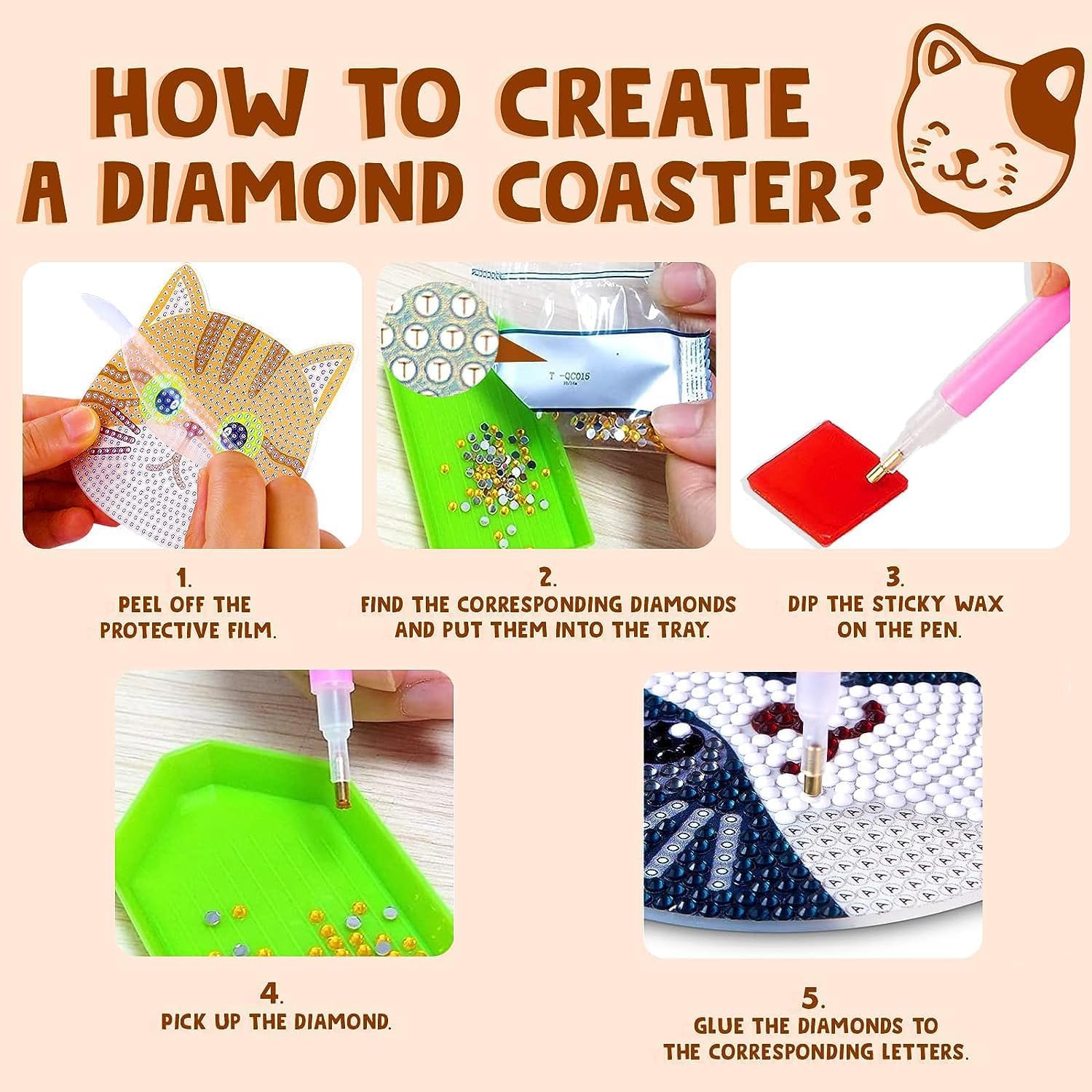 HOW TO CREATE A DIAMOND COASTER?

T -QC015

1.
PEEL OFF THE PROTECTIVE FILM.

2.
FIND THE CORRESPONDING DIAMONDS AND PUT THEM INTO THE TRAY.

3.
DIP THE STICKY WAX ON THE PEN.

4.
PICK UP THE DIAMOND.

5.
GLUE THE DIAMONDS TO THE CORRESPONDING LETTERS.